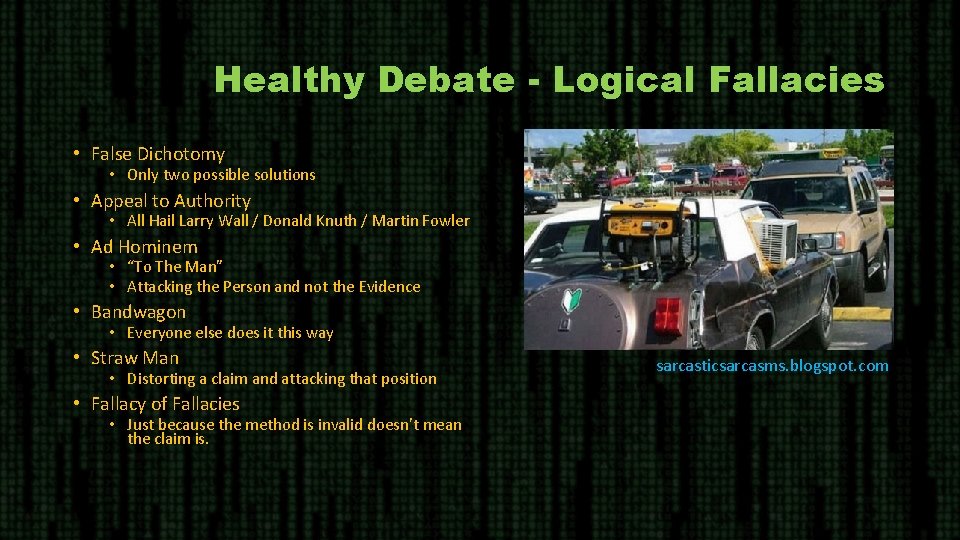 Healthy Debate - Logical Fallacies

• False Dichotomy
  • Only two possible solutions
• Appeal to Authority
  • All Hail Larry Wall / Donald Knuth / Martin Fowler
• Ad Hominem
  • "To The Man"
  • Attacking the Person and not the Evidence
• Bandwagon
  • Everyone else does it this way
• Straw Man
  • Distorting a claim and attacking that position
• Fallacy of Fallacies
  • Just because the method is invalid doesn't mean the claim is.

sarcasticsarcasms.blogspot.com